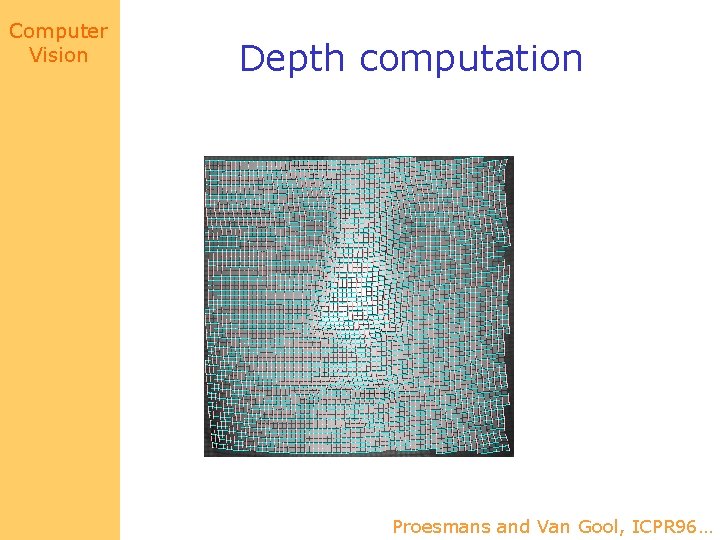 Computer Vision

Depth computation

Proesmans and Van Gool, ICPR96…